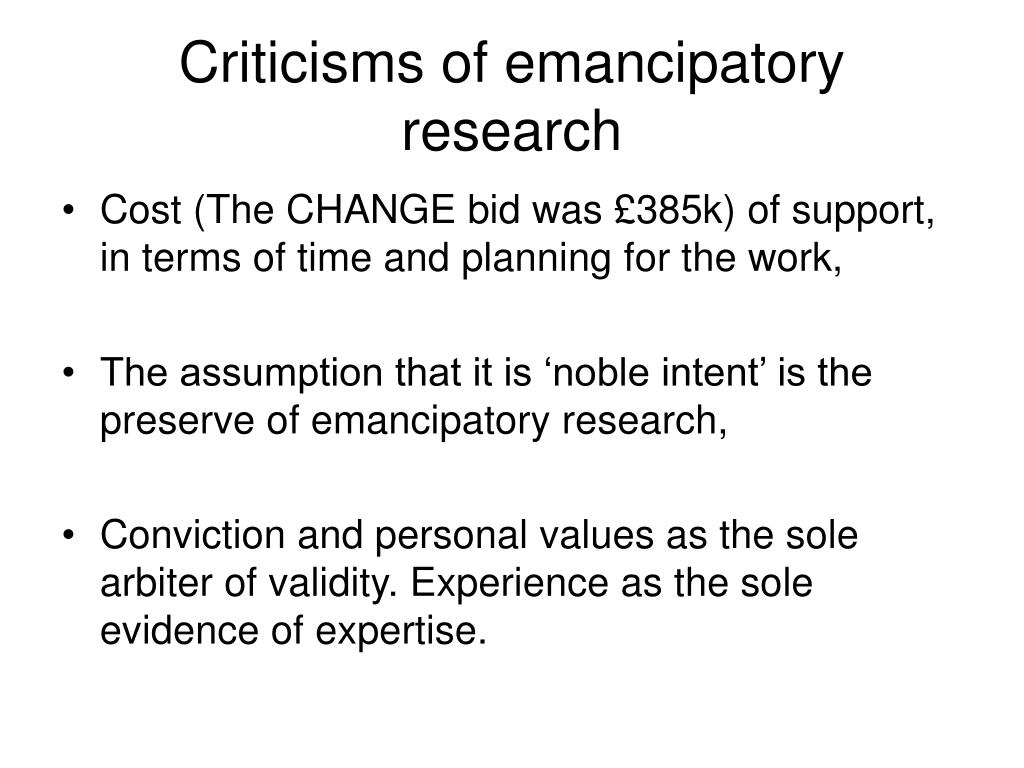 Criticisms of emancipatory research

• Cost (The CHANGE bid was £385k) of support, in terms of time and planning for the work,

• The assumption that it is ‘noble intent’ is the preserve of emancipatory research,

• Conviction and personal values as the sole arbiter of validity. Experience as the sole evidence of expertise.